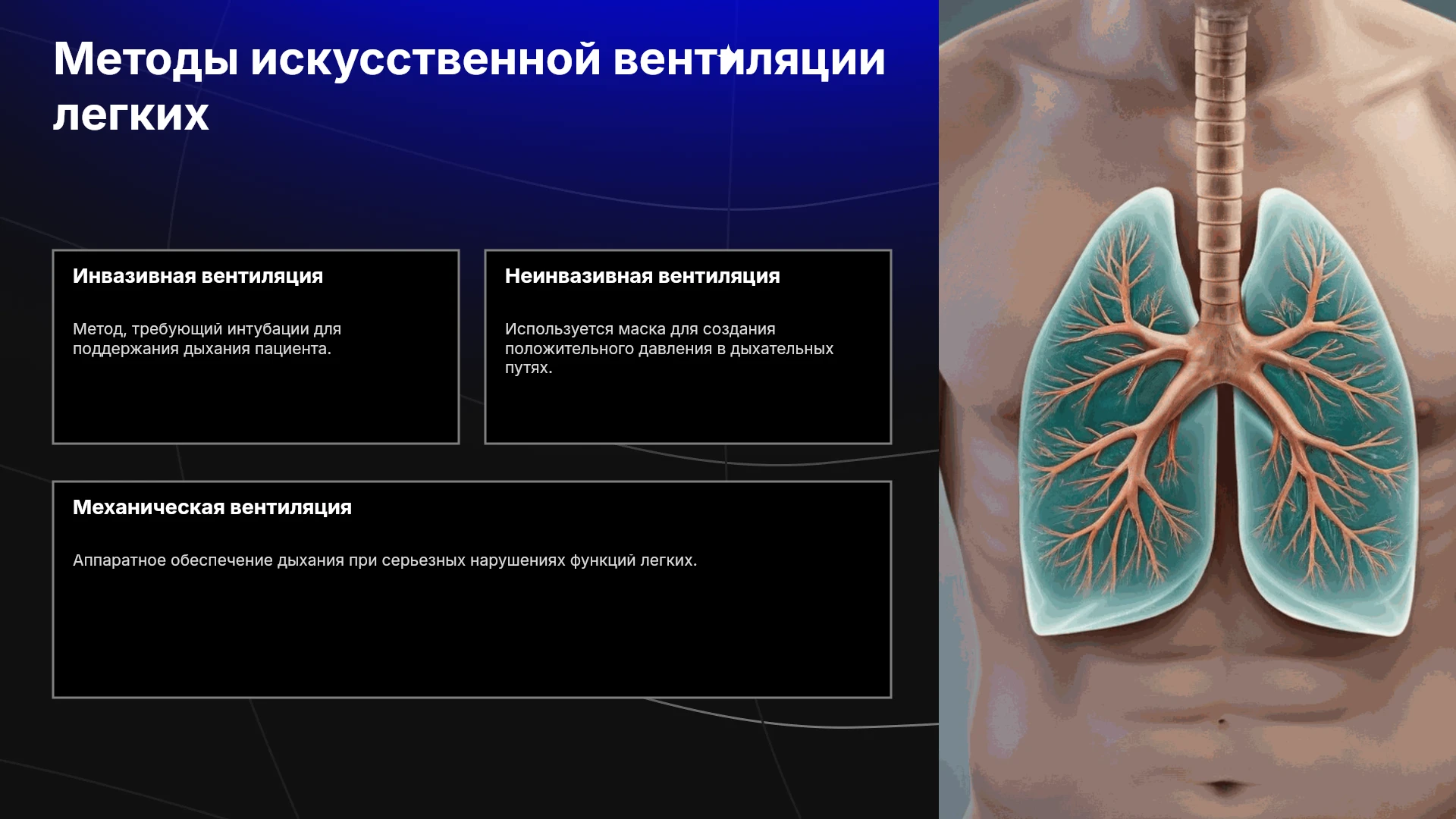 Методы искусственной вентиляции легких

Инвазивная вентиляция

Метод, требующий интубации для поддержания дыхания пациента.

Неинвазивная вентиляция

Используется маска для создания положительного давления в дыхательных путях.

Механическая вентиляция

Аппаратное обеспечение дыхания при серьезных нарушениях функций легких.